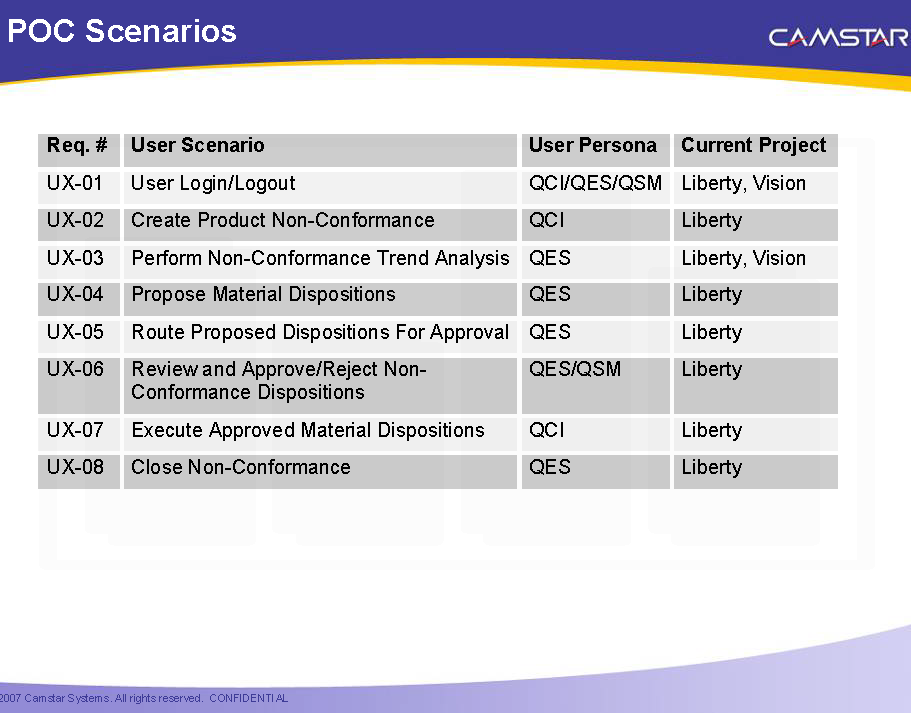 POC Scenarios

CAMSTAR

| Req. # | User Scenario | User Persona | Current Project |
|---|---|---|---|
| UX-01 | User Login/Logout | QCI/QES/QSM | Liberty, Vision |
| UX-02 | Create Product Non-Conformance | QCI | Liberty |
| UX-03 | Perform Non-Conformance Trend Analysis | QES | Liberty, Vision |
| UX-04 | Propose Material Dispositions | QES | Liberty |
| UX-05 | Route Proposed Dispositions For Approval | QES | Liberty |
| UX-06 | Review and Approve/Reject Non-Conformance Dispositions | QES/QSM | Liberty |
| UX-07 | Execute Approved Material Dispositions | QCI | Liberty |
| UX-08 | Close Non-Conformance | QES | Liberty |

2007 Camstar Systems. All rights reserved. CONFIDENTIAL